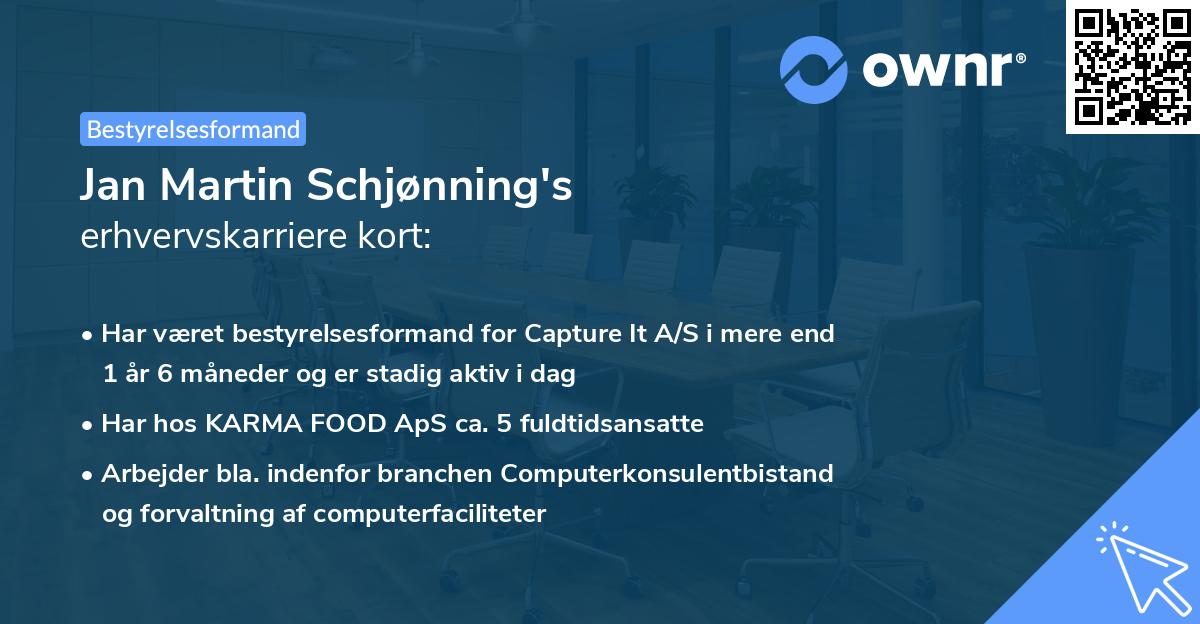 ownr®

Bestyrelsesformand

Jan Martin Schjønning's
erhvervskarriere kort:

• Har været bestyrelsesformand for Capture It A/S i mere end 1 år 6 måneder og er stadig aktiv i dag

• Har hos KARMA FOOD ApS ca. 5 fuldtidsansatte

• Arbejder bla. indenfor branchen Computerkonsulentbistand og forvaltning af computerfaciliteter